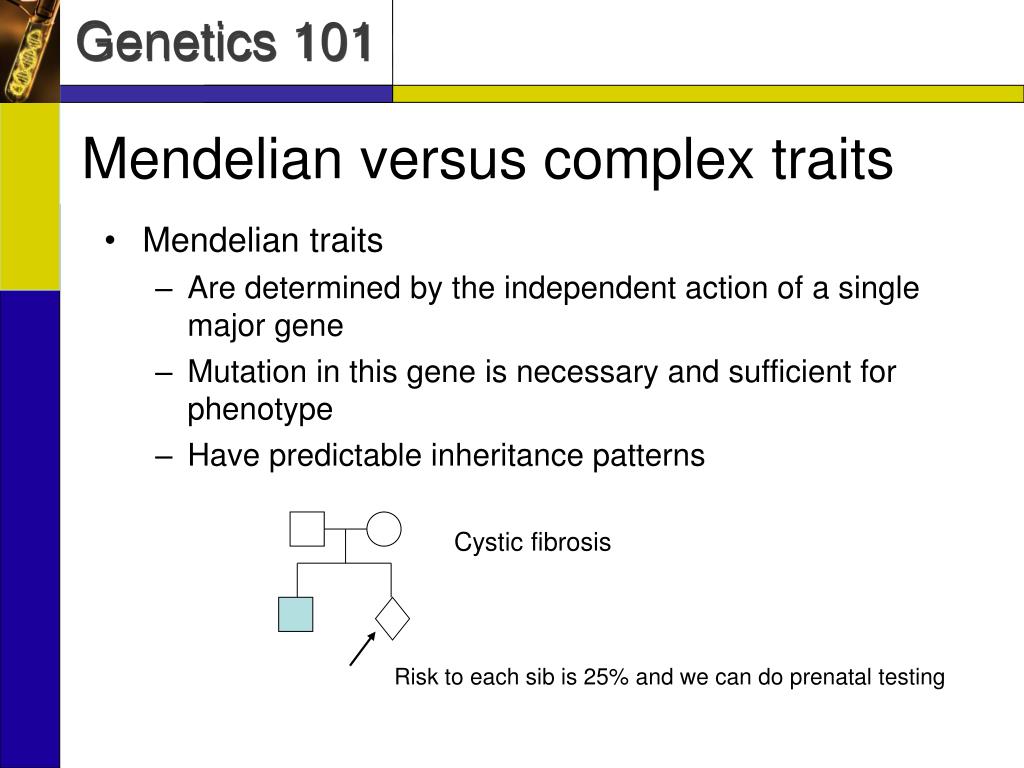 Genetics 101

Mendelian versus complex traits

• Mendelian traits
– Are determined by the independent action of a single major gene
– Mutation in this gene is necessary and sufficient for phenotype
– Have predictable inheritance patterns

Cystic fibrosis

Risk to each sib is 25% and we can do prenatal testing